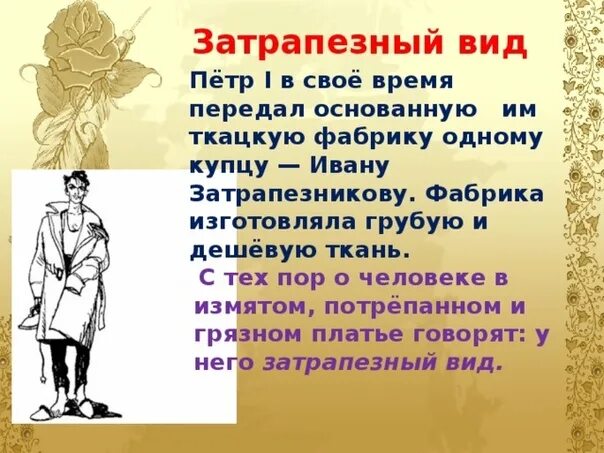 Затрапезный вид

Пётр I в своё время передал основанную им ткацкую фабрику одному купцу — Ивану Затрапезникову. Фабрика изготовляла грубую и дешёвую ткань.

С тех пор о человеке в измятом, потрёпанном и грязном платье говорят: у него затрапезный вид.